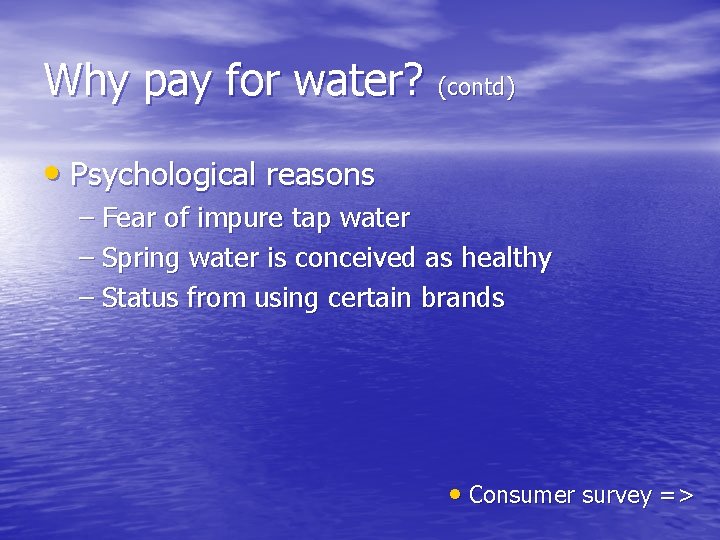 Why pay for water? (contd)

• Psychological reasons
– Fear of impure tap water
– Spring water is conceived as healthy
– Status from using certain brands

• Consumer survey =>